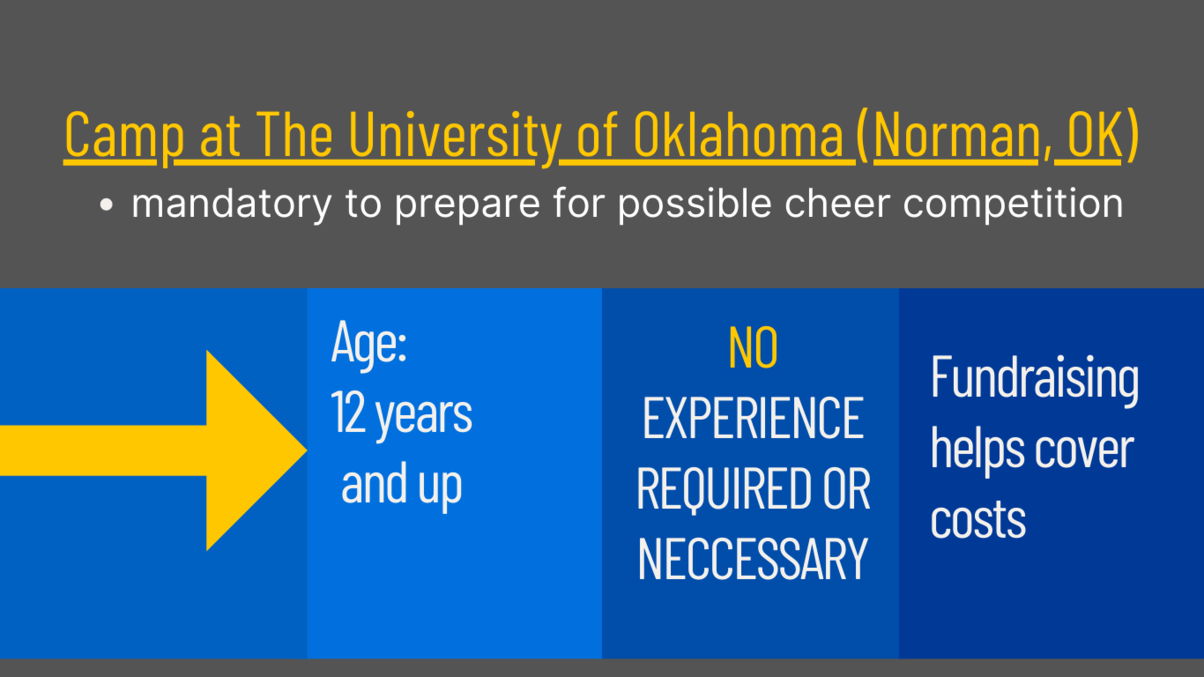 Camp at The University of Oklahoma (Norman, OK)

• mandatory to prepare for possible cheer competition

Age:
12 years
and up

NO
EXPERIENCE
REQUIRED OR
NECCESSARY

Fundraising helps cover costs